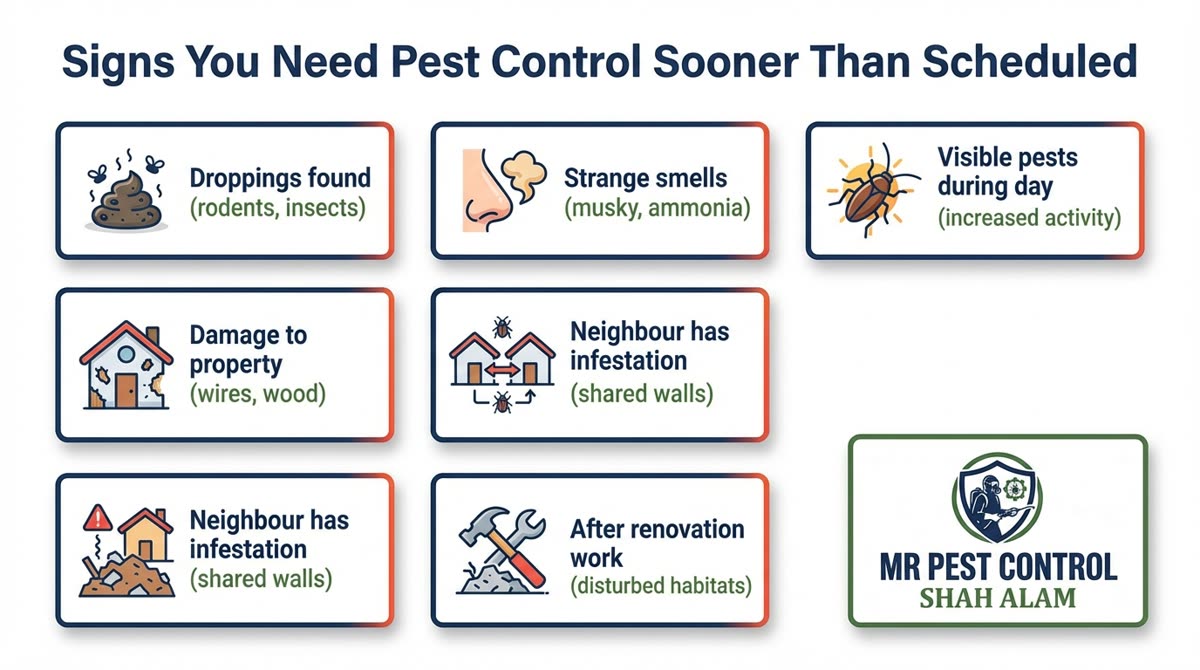 Signs You Need Pest Control Sooner Than Scheduled

Droppings found
(rodents, insects)

Strange smells
(musky, ammonia)

Visible pests during day
(increased activity)

Damage to property
(wires, wood)

Neighbour has infestation
(shared walls)

Neighbour has infestation
(shared walls)

After renovation work
(disturbed habitats)

MR PEST CONTROL
SHAH ALAM